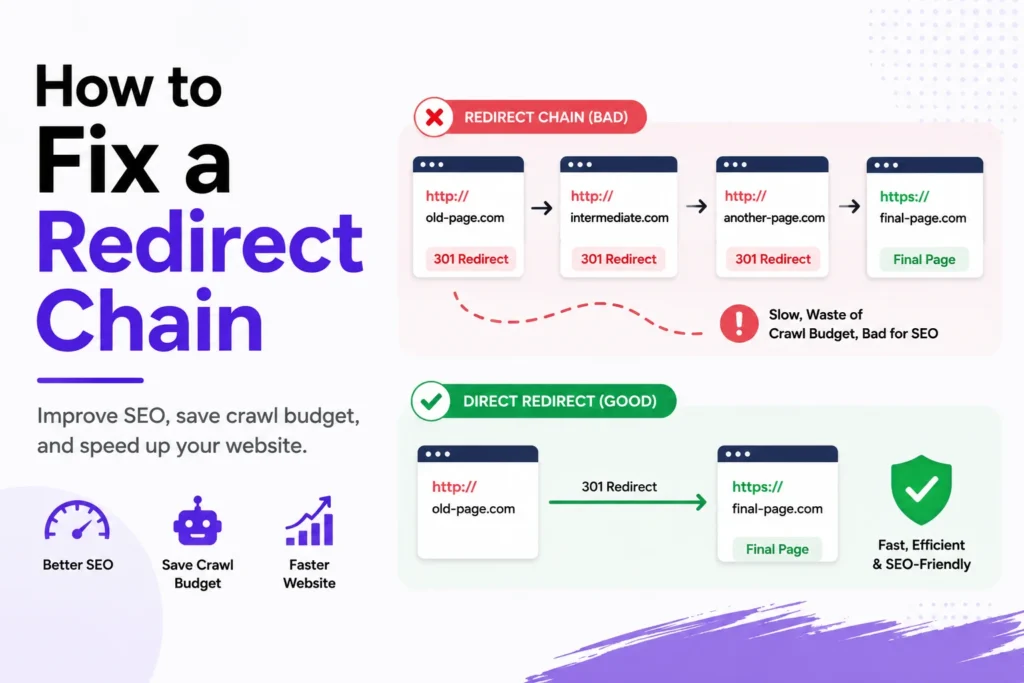 How to Fix a Redirect Chain

Improve SEO, save crawl budget, and speed up your website.

Better SEO

Save Crawl Budget

Faster Website

REDIRECT CHAIN (BAD)

http:// old-page.com
301 Redirect

http:// intermediate.com
301 Redirect

http:// another-page.com
301 Redirect

https:// final-page.com
Final Page

Slow, Waste of Crawl Budget, Bad for SEO

DIRECT REDIRECT (GOOD)

http:// old-page.com

301 Redirect

https:// final-page.com
Final Page

Fast, Efficient & SEO-Friendly